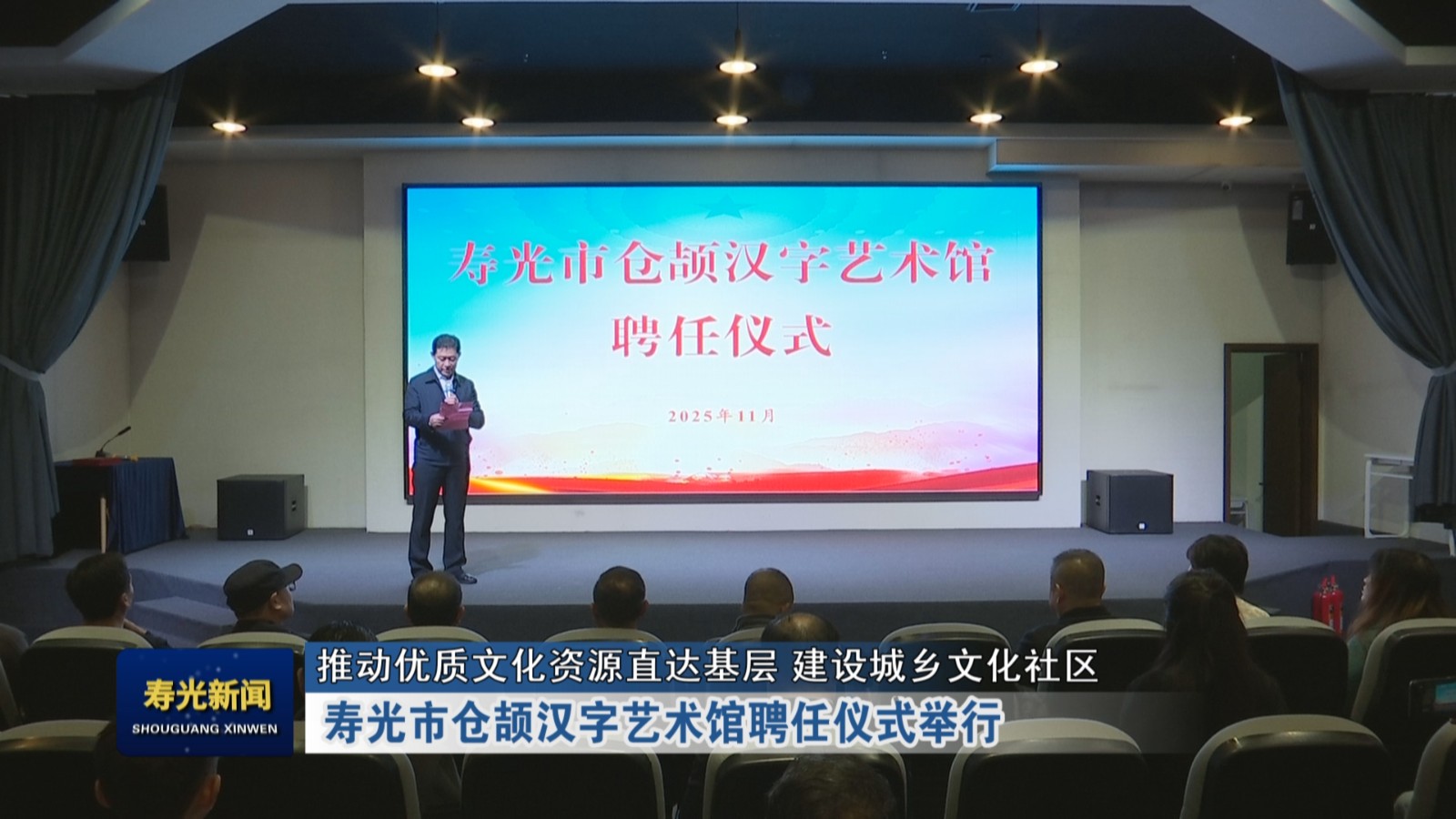 寿光市仓颉汉字艺术馆
聘任仪式

2025年11月

寿光新闻
SHOUGUANG XINWEN

推动优质文化资源直达基层 建设城乡文化社区
寿光市仓颉汉字艺术馆聘任仪式举行